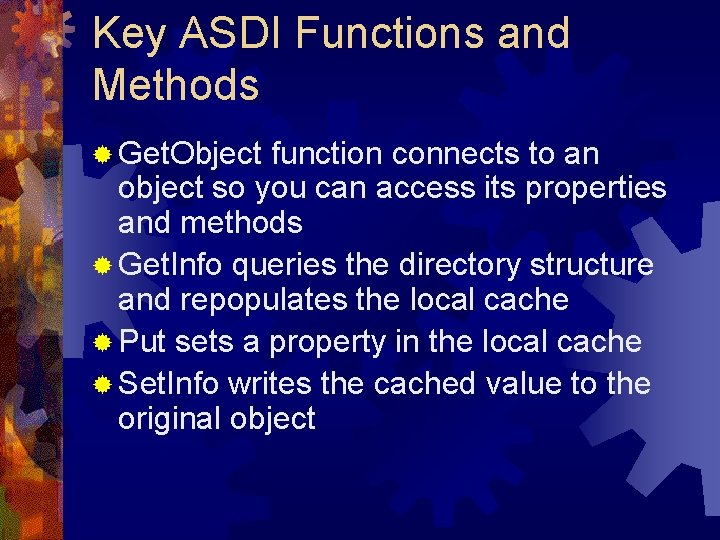 Key ASDI Functions and Methods

GetObject function connects to an object so you can access its properties and methods

GetInfo queries the directory structure and repopulates the local cache

Put sets a property in the local cache

SetInfo writes the cached value to the original object